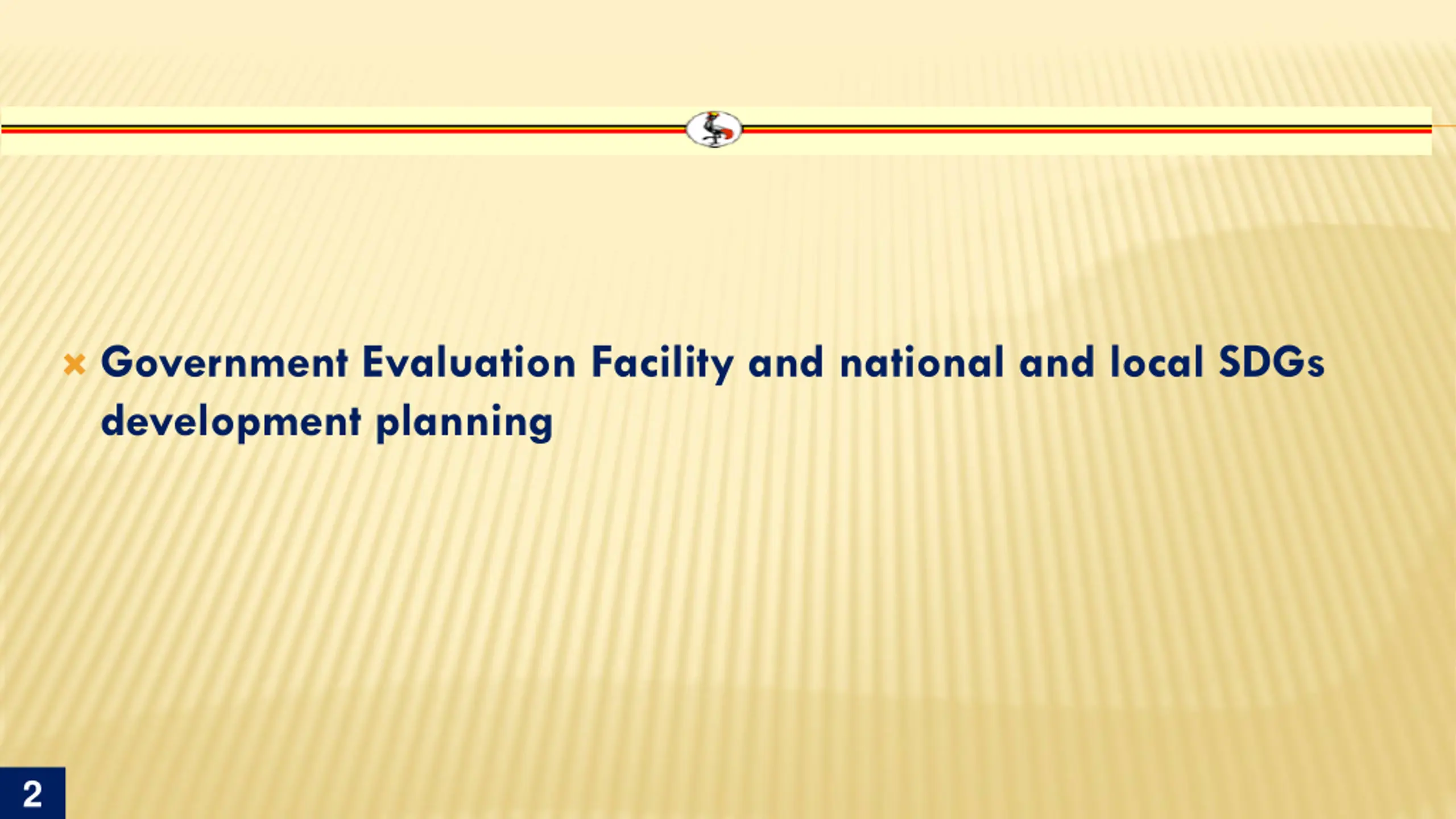 Government Evaluation Facility and national and local SDGs development planning

2